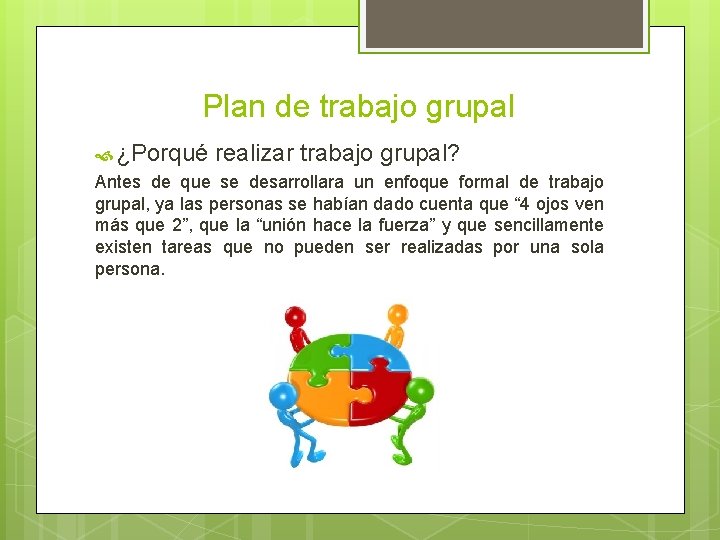 Plan de trabajo grupal

¿Porqué realizar trabajo grupal?

Antes de que se desarrollara un enfoque formal de trabajo grupal, ya las personas se habían dado cuenta que “4 ojos ven más que 2”, que la “unión hace la fuerza” y que sencillamente existen tareas que no pueden ser realizadas por una sola persona.